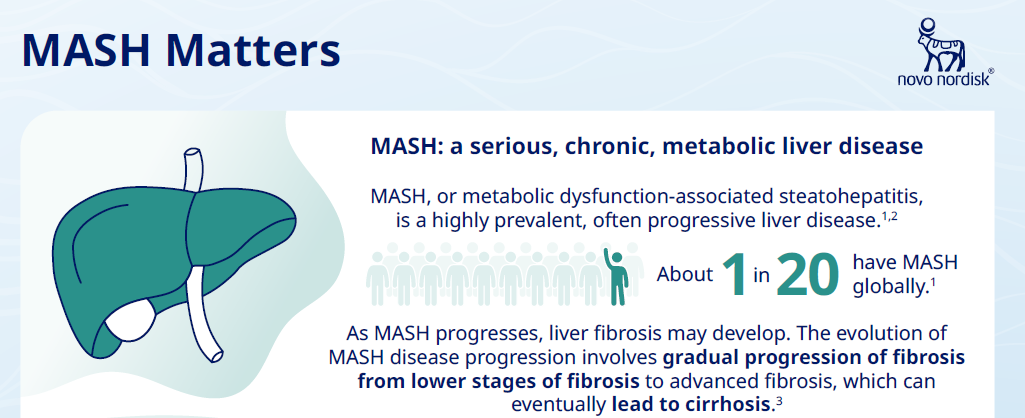 MASH Matters

novo nordisk®

MASH: a serious, chronic, metabolic liver disease

MASH, or metabolic dysfunction-associated steatohepatitis, is a highly prevalent, often progressive liver disease.$^{1,2}$

About 1 in 20 have MASH globally.$^{1}$

As MASH progresses, liver fibrosis may develop. The evolution of MASH disease progression involves gradual progression of fibrosis from lower stages of fibrosis to advanced fibrosis, which can eventually lead to cirrhosis.$^{3}$